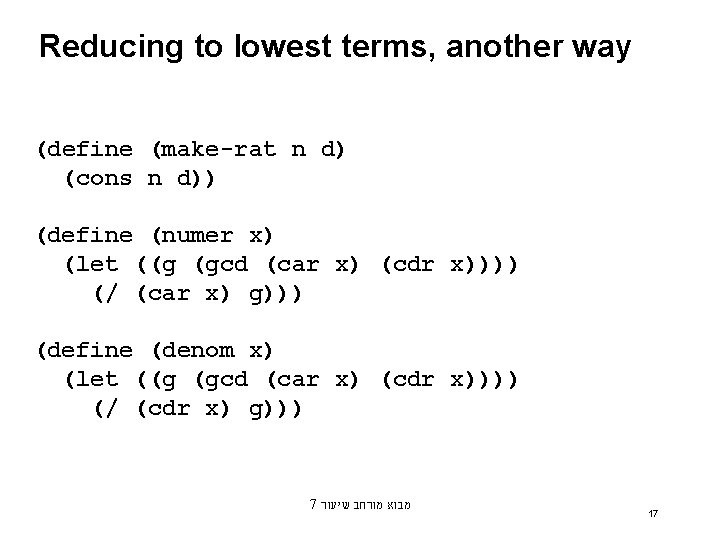 Reducing to lowest terms, another way

(define (make-rat n d)
  (cons n d))

(define (numer x)
  (let ((g (gcd (car x) (cdr x))))
    (/ (car x) g)))

(define (denom x)
  (let ((g (gcd (car x) (cdr x))))
    (/ (cdr x) g)))

מבוא מורחב שיעור 7

17